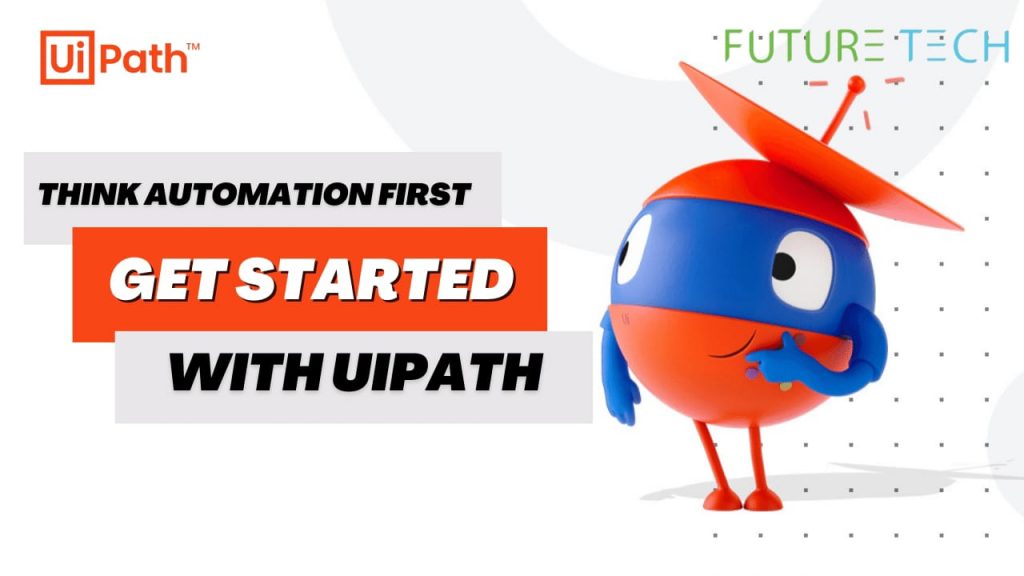 UiPath™

FUTURE TECH

THINK AUTOMATION FIRST

GET STARTED

WITH UIPATH